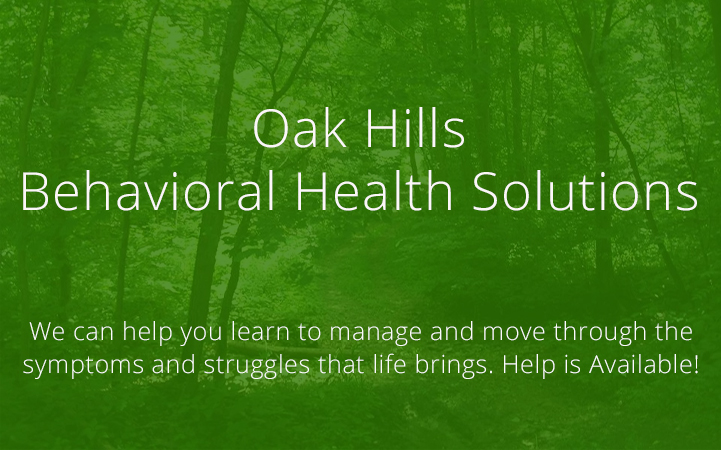 Oak Hills
Behavioral Health Solutions

We can help you learn to manage and move through the symptoms and struggles that life brings. Help is Available!